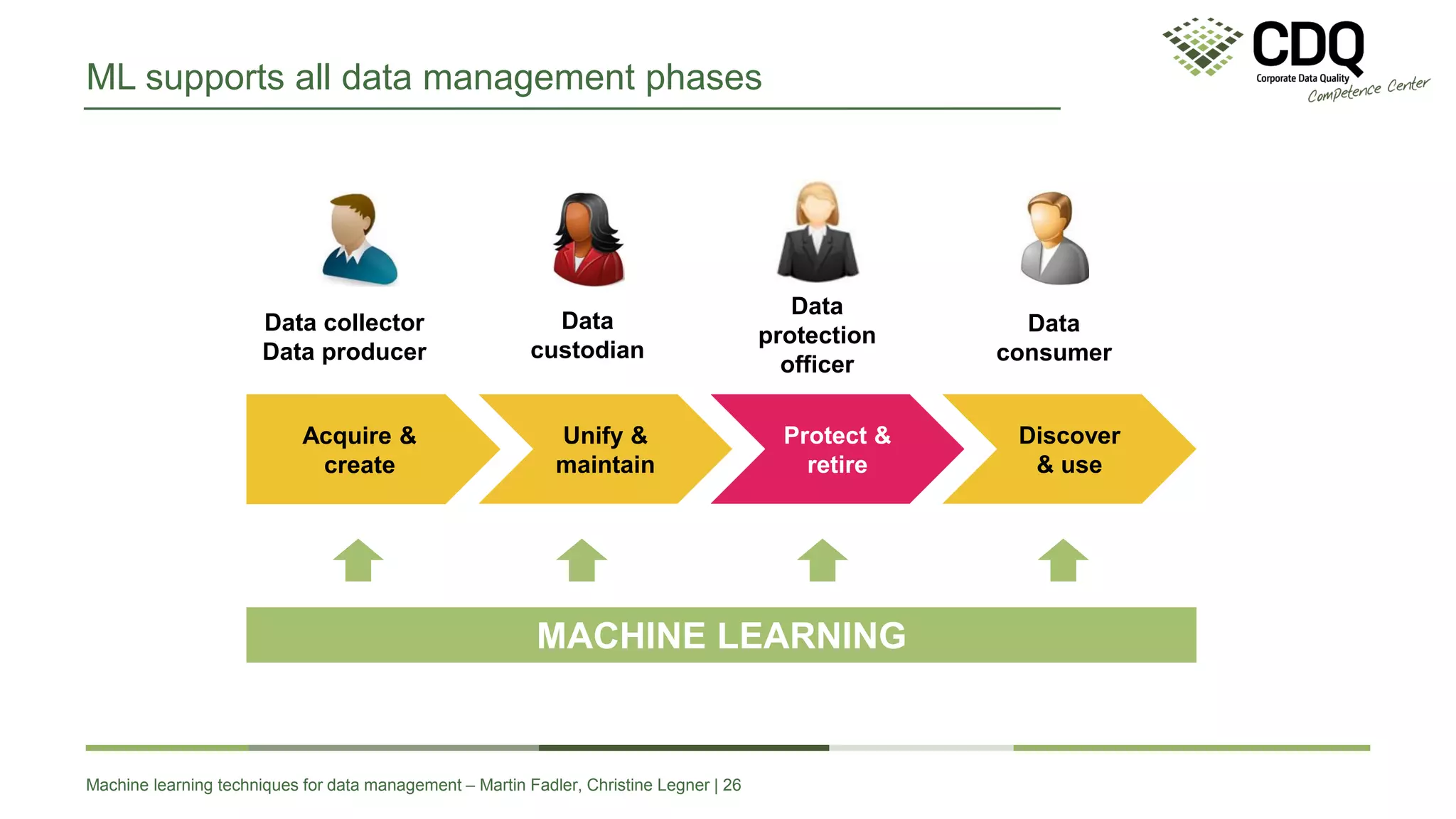 ML supports all data management phases

CDQ
Corporate Data Quality
Competence Center

Data collector
Data producer

Data custodian

Data protection officer

Data consumer

Acquire & create

Unify & maintain

Protect & retire

Discover & use

MACHINE LEARNING

Machine learning techniques for data management – Martin Fadler, Christine Legner | 26